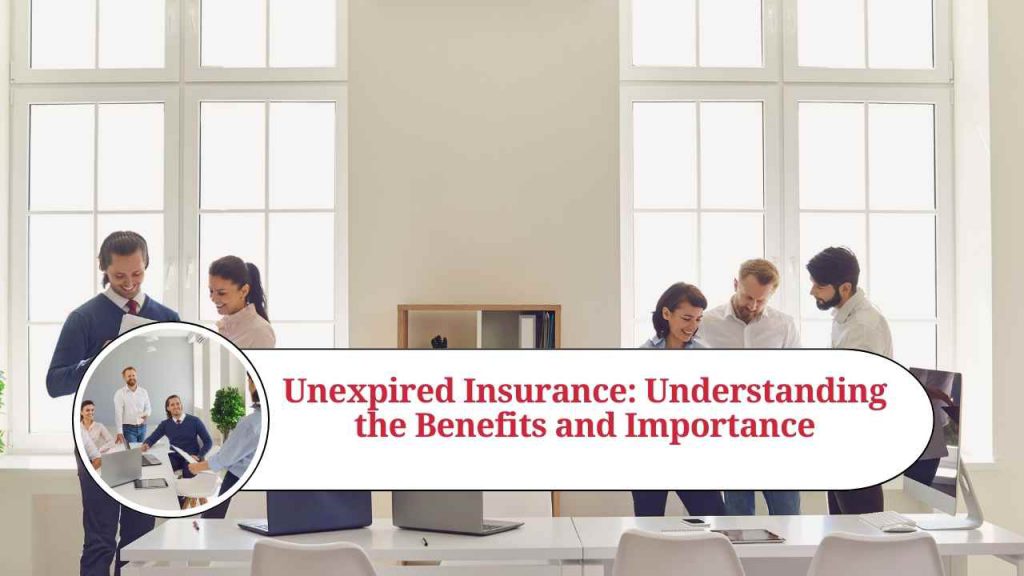 Unexpired Insurance: Understanding the Benefits and Importance